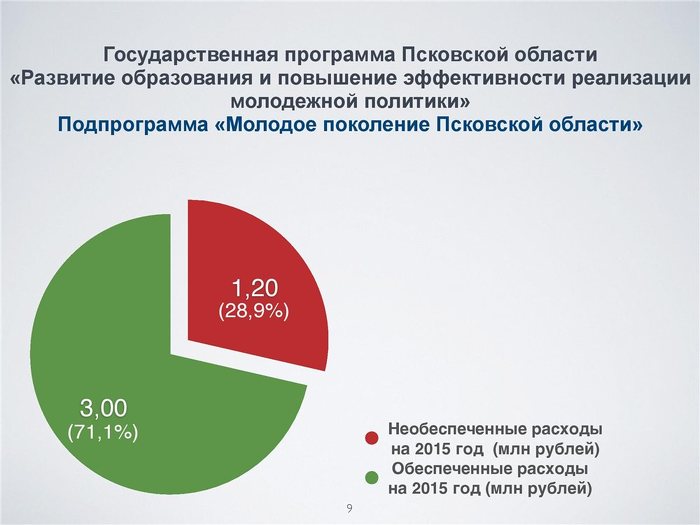 Государственная программа Псковской области «Развитие образования и повышение эффективности реализации молодежной политики»
Подпрограмма «Молодое поколение Псковской области»

1,20
(28,9%)

3,00
(71,1%)

Необеспеченные расходы на 2015 год (млн рублей)
Обеспеченные расходы на 2015 год (млн рублей)

9